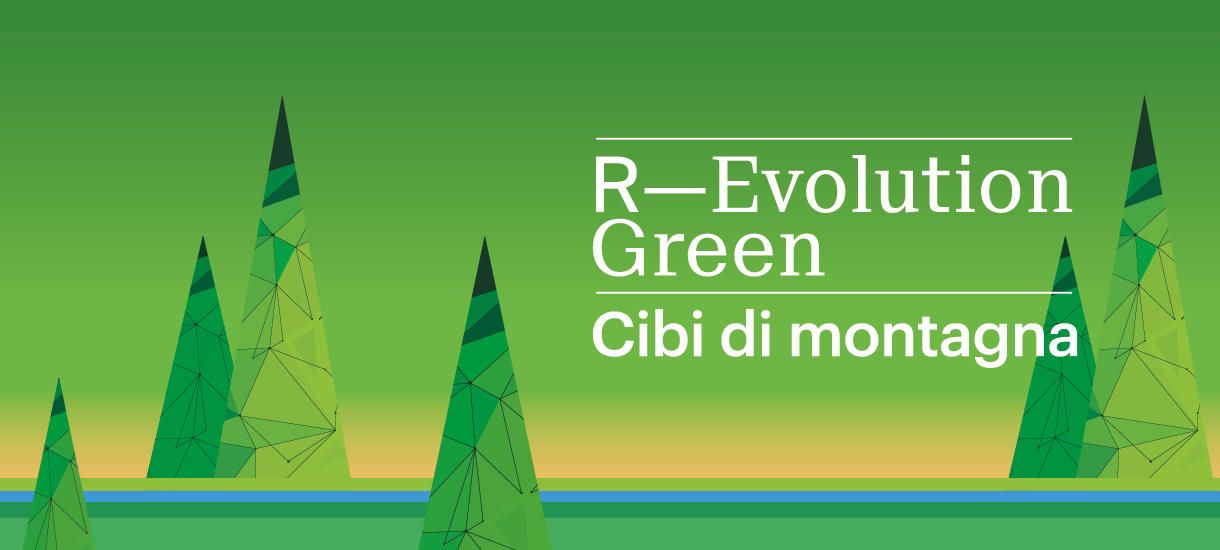 R—Evolution Green

Cibi di montagna